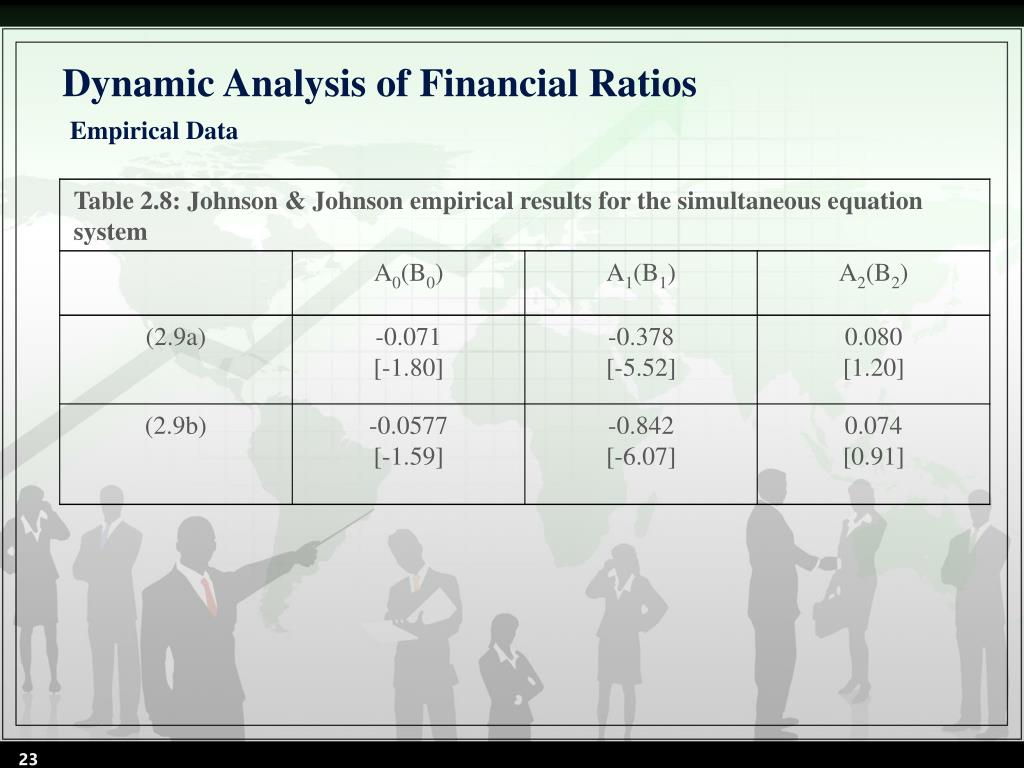 Dynamic Analysis of Financial Ratios

Empirical Data

Table 2.8: Johnson & Johnson empirical results for the simultaneous equation system

| | $A_0(B_0)$ | $A_1(B_1)$ | $A_2(B_2)$ |
|---|---|---|---|
| (2.9a) | -0.071 [-1.80] | -0.378 [-5.52] | 0.080 [1.20] |
| (2.9b) | -0.0577 [-1.59] | -0.842 [-6.07] | 0.074 [0.91] |

23